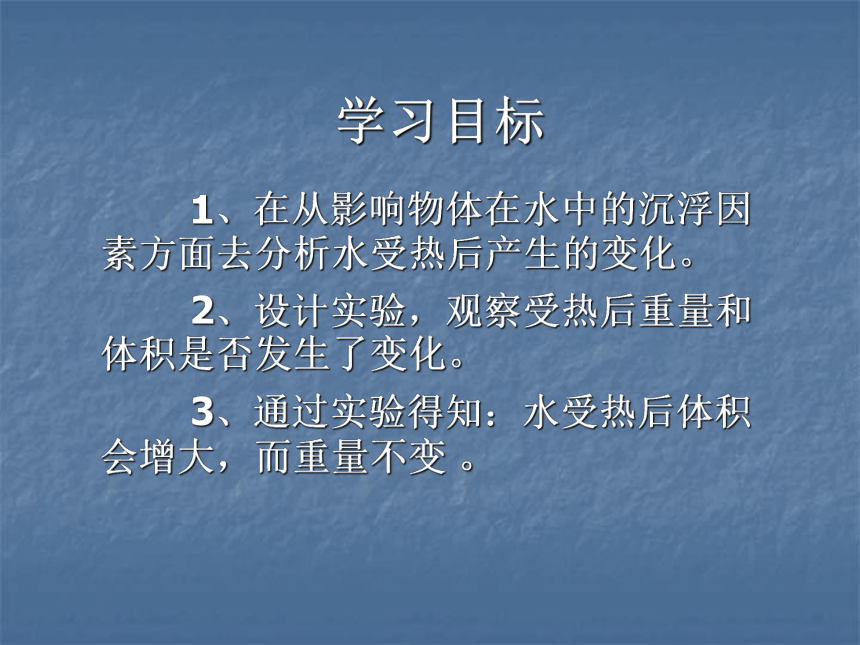 学习目标

1、在从影响物体在水中的沉浮因素方面去分析水受热后产生的变化。

2、设计实验，观察受热后重量和体积是否发生了变化。

3、通过实验得知：水受热后体积会增大，而重量不变 。